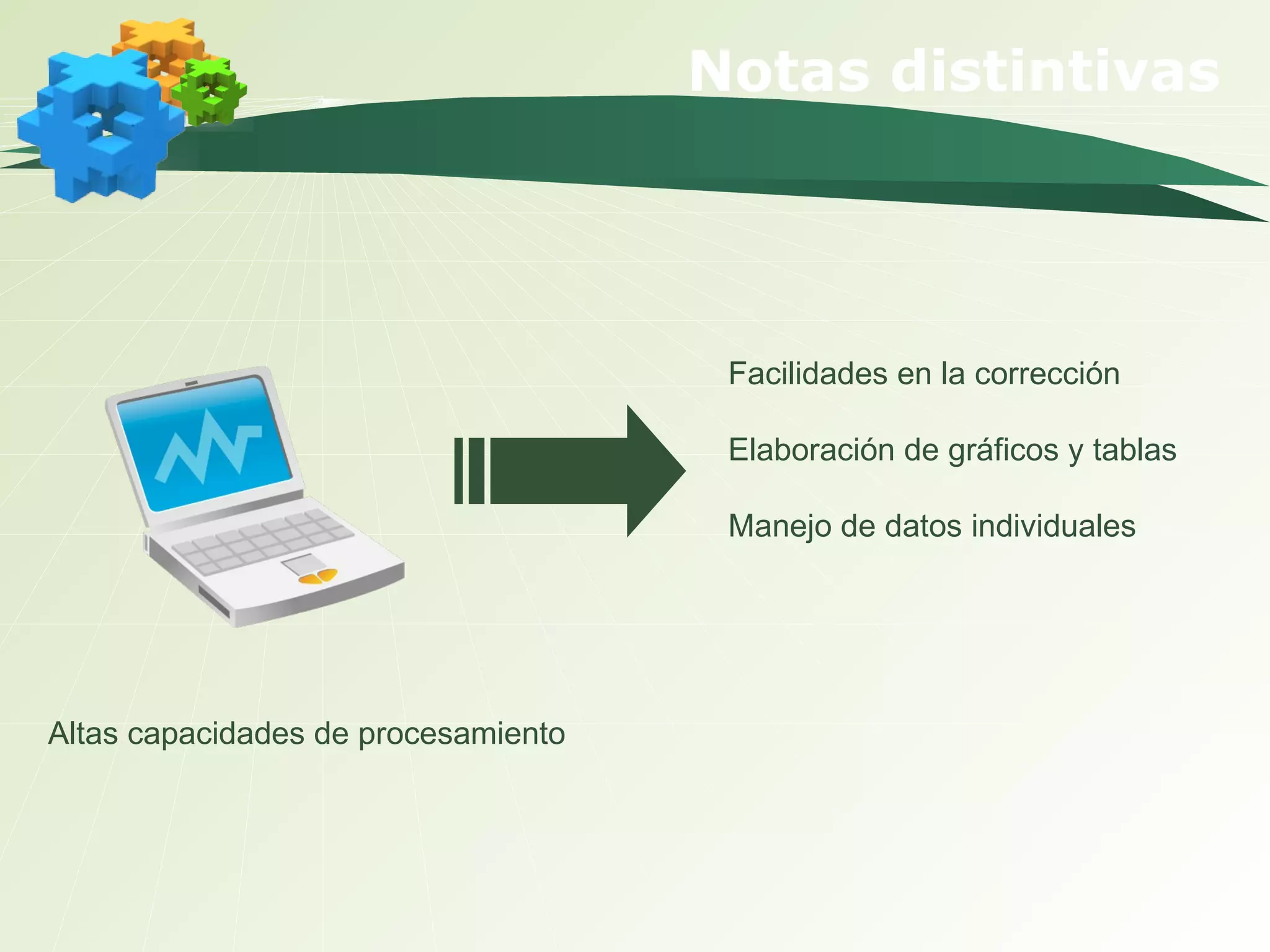 Notas distintivas

Facilidades en la corrección

Elaboración de gráficos y tablas

Manejo de datos individuales

Altas capacidades de procesamiento